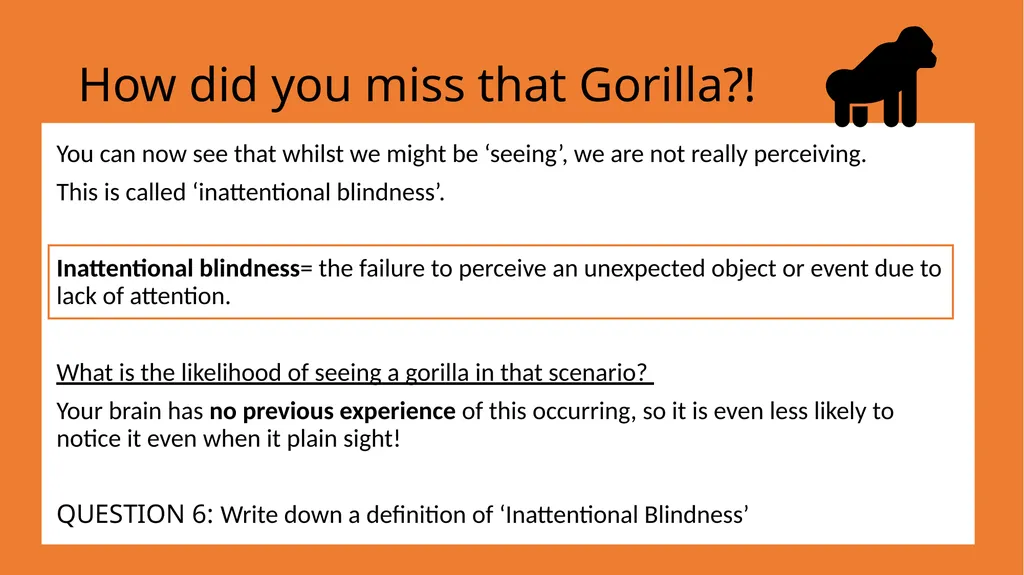 How did you miss that Gorilla?!

You can now see that whilst we might be ‘seeing’, we are not really perceiving.

This is called ‘inattentional blindness’.

Inattentional blindness= the failure to perceive an unexpected object or event due to lack of attention.

What is the likelihood of seeing a gorilla in that scenario?

Your brain has no previous experience of this occurring, so it is even less likely to notice it even when it plain sight!

QUESTION 6: Write down a definition of ‘Inattentional Blindness’